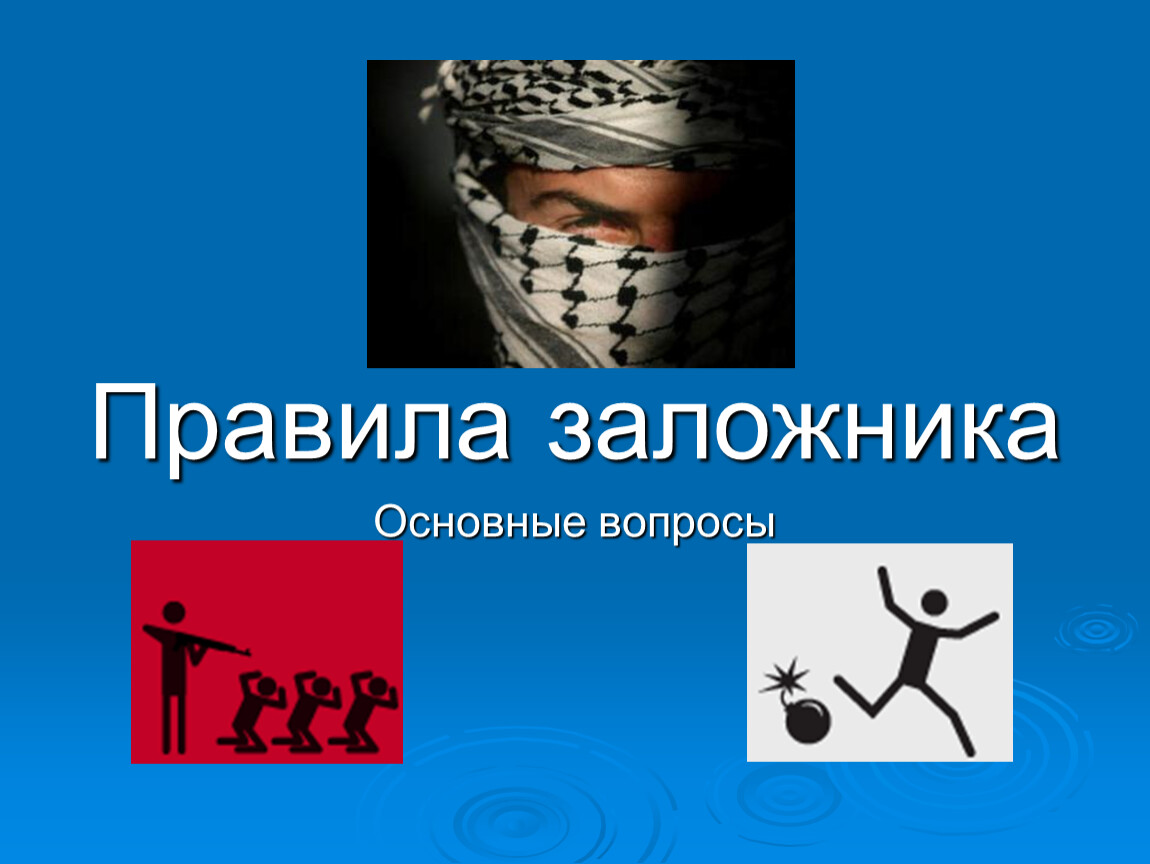 Правила заложника

Основные вопросы